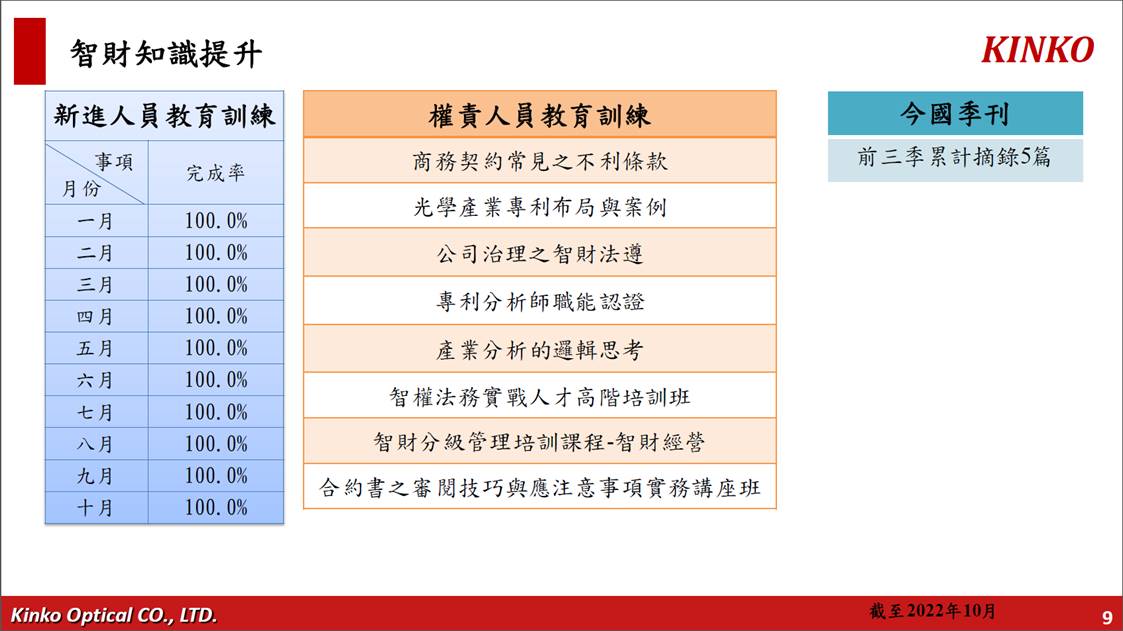 智財知識提升

KINKO

新進人員教育訓練

| 事項 月份 | 完成率 |
|---|---|
| 一月 | 100.0% |
| 二月 | 100.0% |
| 三月 | 100.0% |
| 四月 | 100.0% |
| 五月 | 100.0% |
| 六月 | 100.0% |
| 七月 | 100.0% |
| 八月 | 100.0% |
| 九月 | 100.0% |
| 十月 | 100.0% |

| 權責人員教育訓練 |
|---|
| 商務契約常見之不利條款 |
| 光學產業專利布局與案例 |
| 公司治理之智財法遵 |
| 專利分析師職能認證 |
| 產業分析的邏輯思考 |
| 智權法務實戰人才高階培訓班 |
| 智財分級管理培訓課程-智財經營 |
| 合約書之審閱技巧與應注意事項實務講座班 |

| 今國季刊 |
|---|
| 前三季累計摘錄5篇 |

Kinko Optical CO., LTD.

截至2022年10月

9